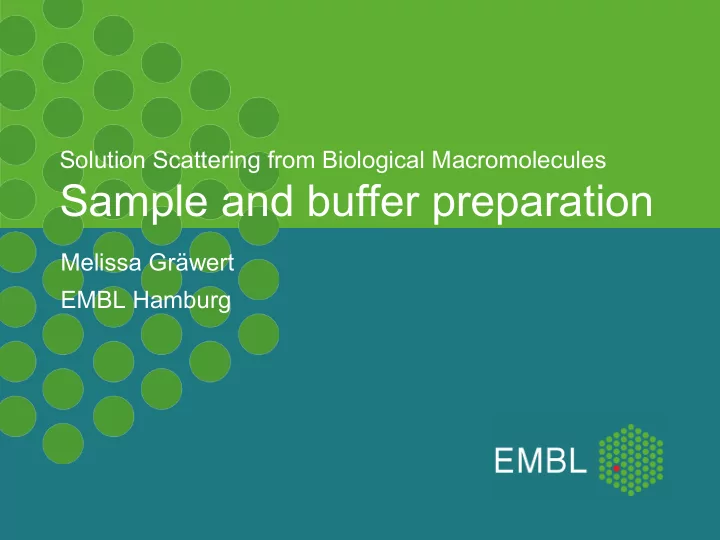 Solution Scattering from Biological Macromolecules

Sample and buffer preparation

Melissa Gräwert

EMBL Hamburg

EMBL